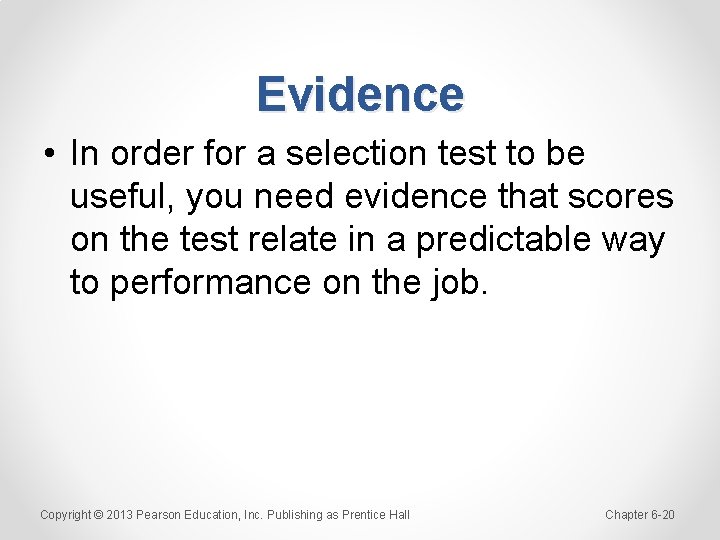 Evidence

• In order for a selection test to be useful, you need evidence that scores on the test relate in a predictable way to performance on the job.

Copyright © 2013 Pearson Education, Inc. Publishing as Prentice Hall

Chapter 6-20